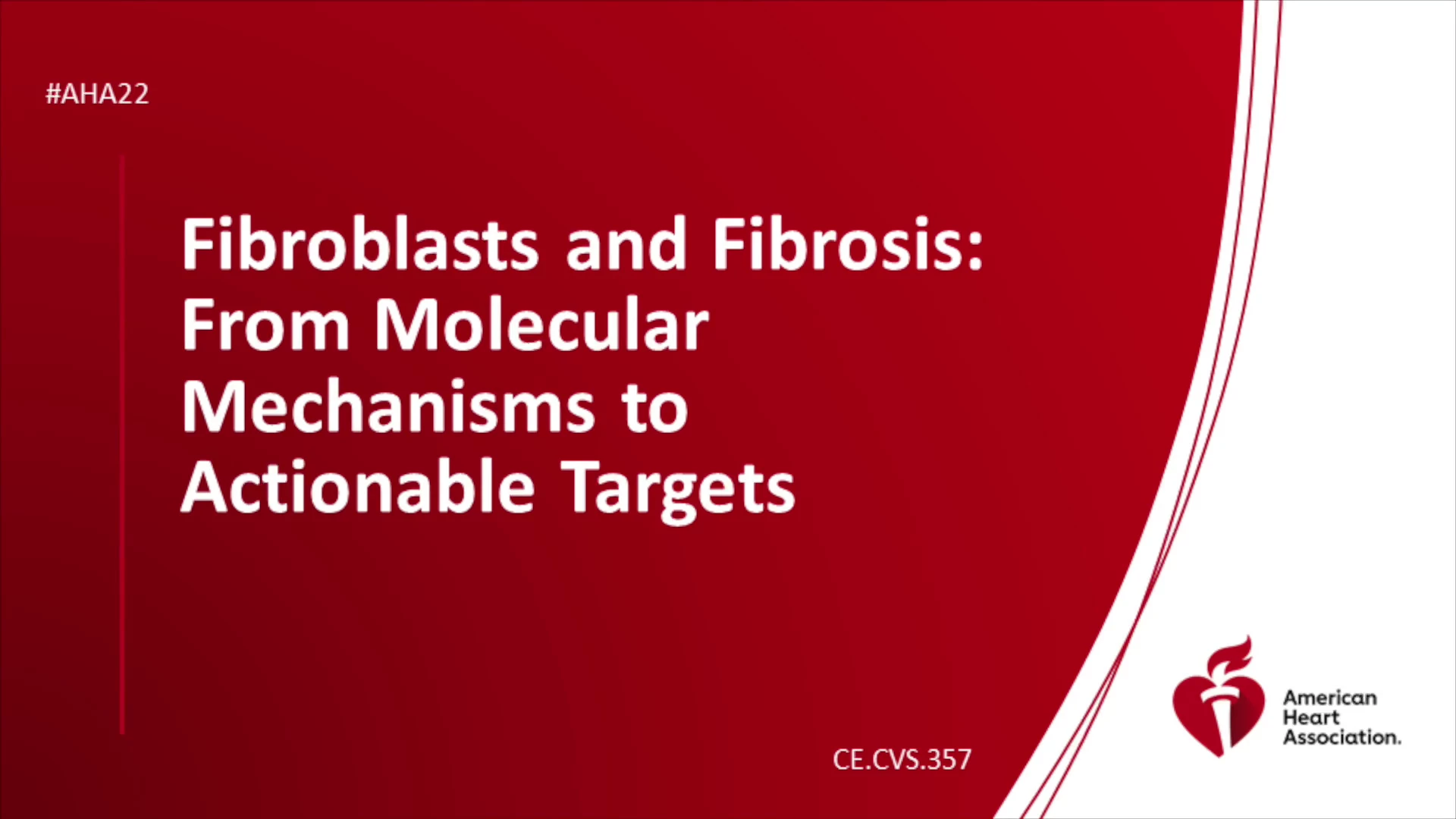 #AHA22

Fibroblasts and Fibrosis: From Molecular Mechanisms to Actionable Targets

CE.CVS.357

American Heart Association.